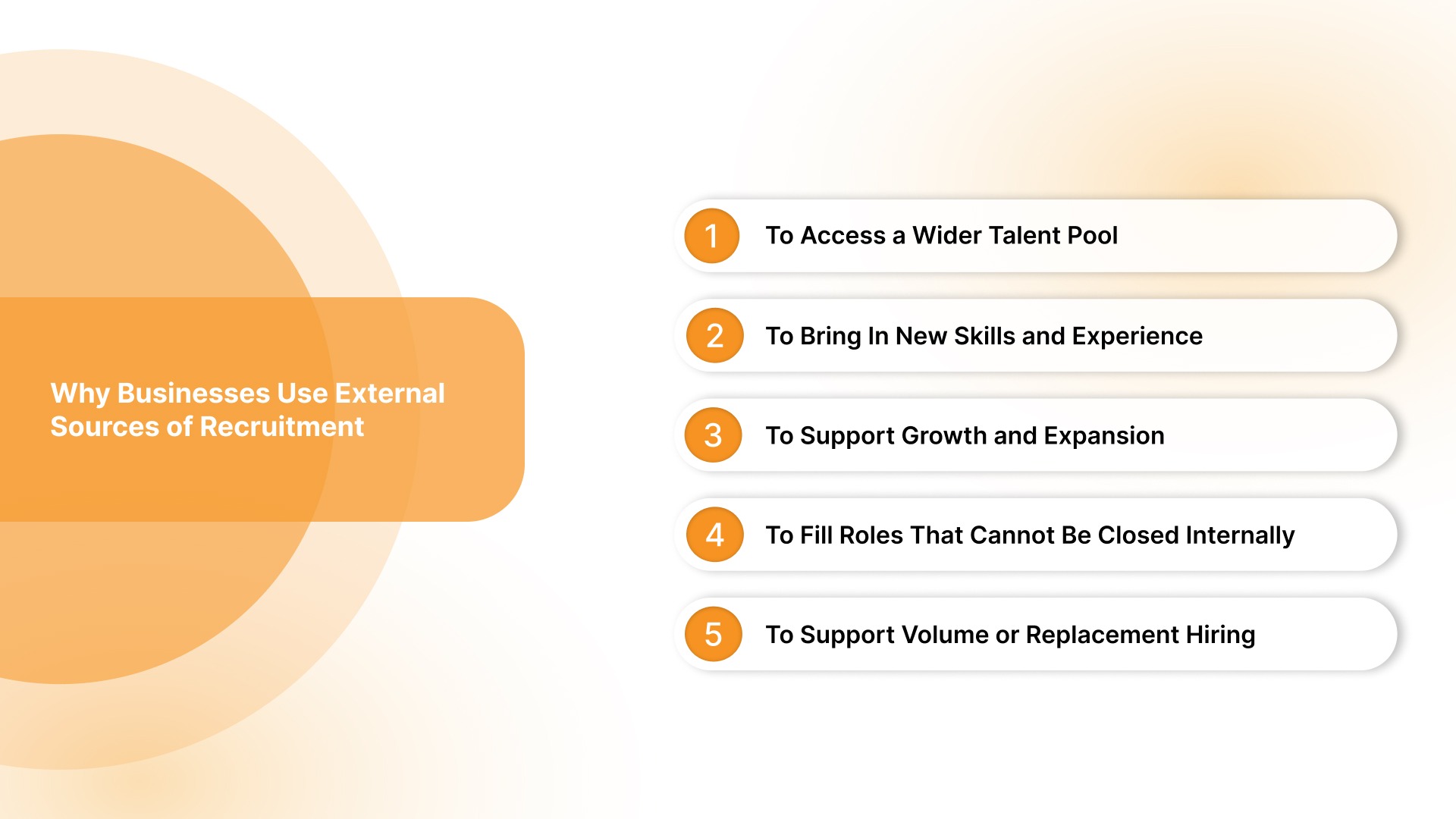 Why Businesses Use External Sources of Recruitment

1 To Access a Wider Talent Pool

2 To Bring In New Skills and Experience

3 To Support Growth and Expansion

4 To Fill Roles That Cannot Be Closed Internally

5 To Support Volume or Replacement Hiring